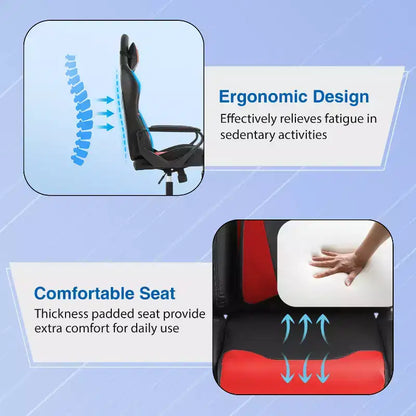 Ergonomic Design

Effectively relieves fatigue in sedentary activities

Comfortable Seat

Thickness padded seat provide extra comfort for daily use